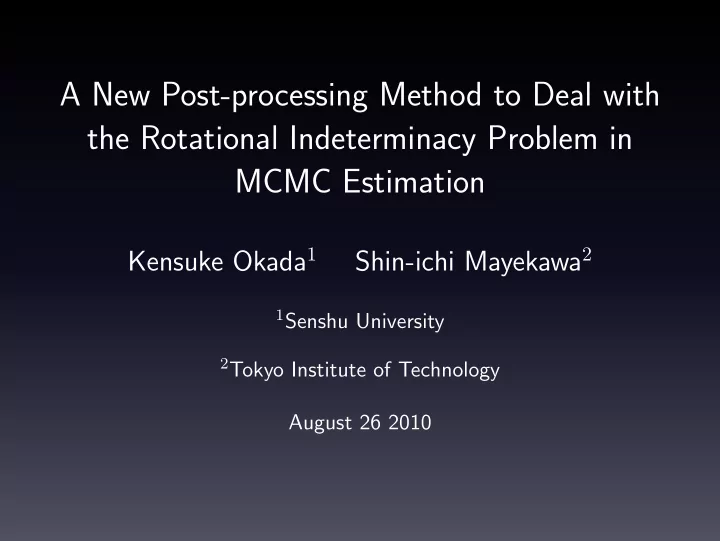 A New Post-processing Method to Deal with the Rotational Indeterminacy Problem in MCMC Estimation

Kensuke Okada$^1$ Shin-ichi Mayekawa$^2$

$^1$Senshu University

$^2$Tokyo Institute of Technology

August 26 2010